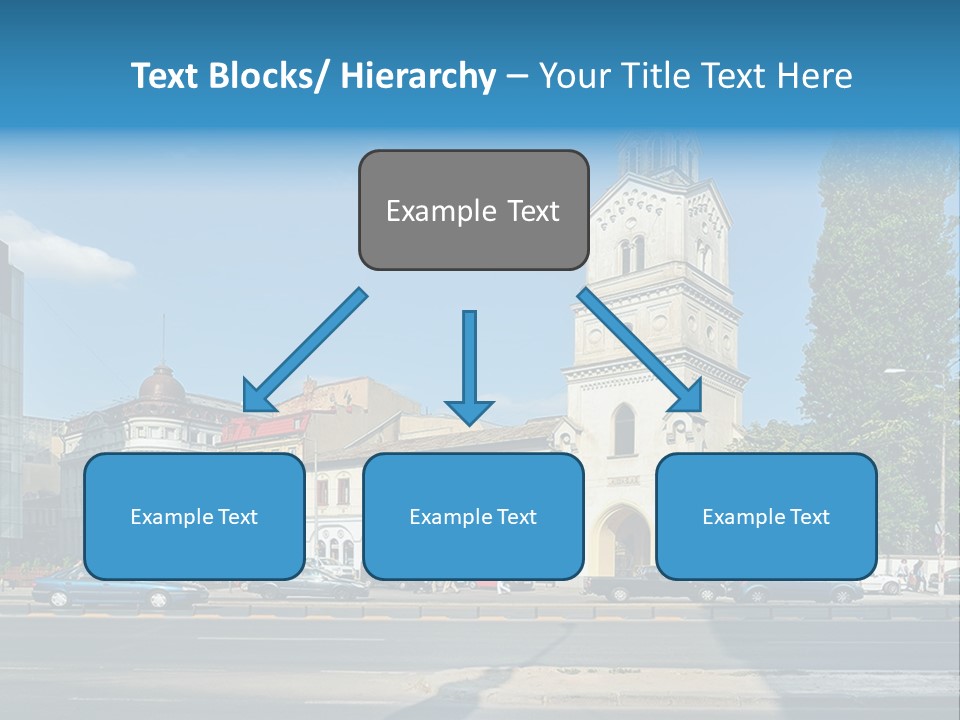 Text Blocks/ Hierarchy – Your Title Text Here

Example Text

Example Text

Example Text

Example Text